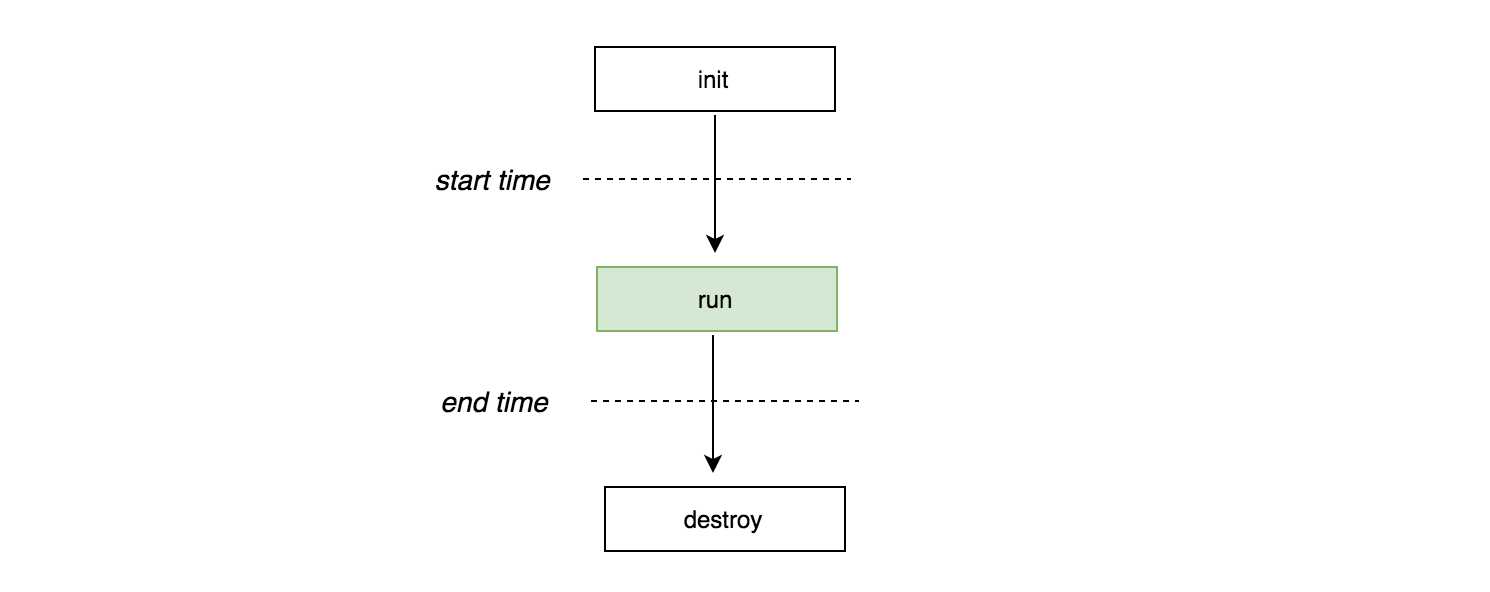 init

start time

run

end time

destroy